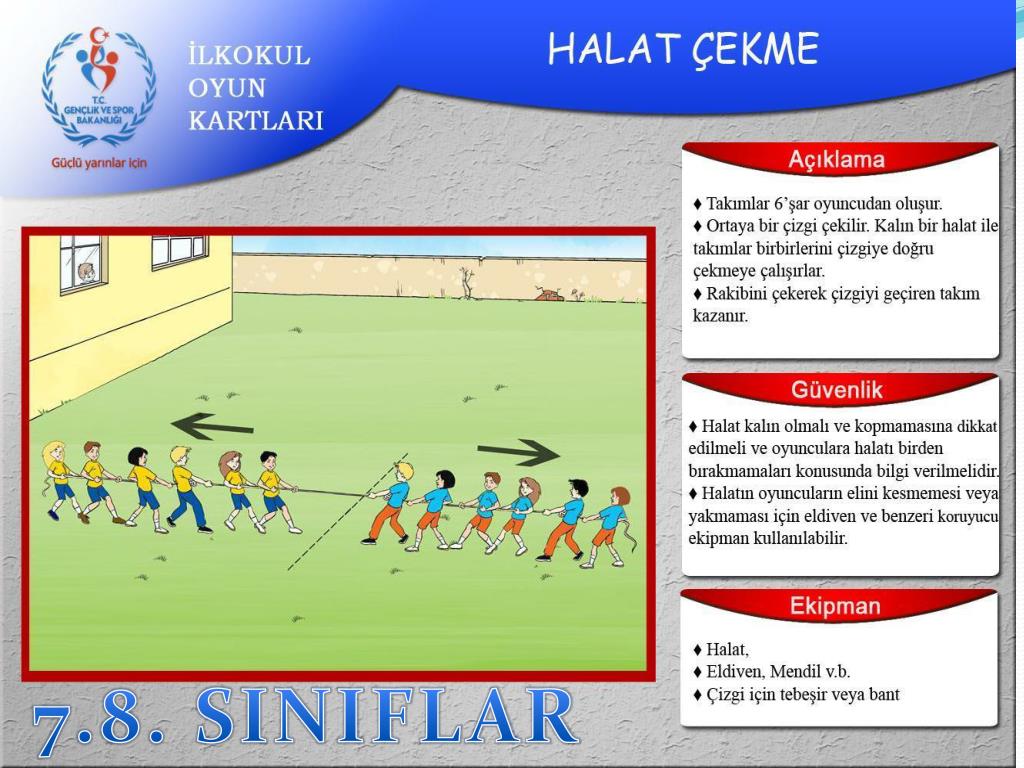 T.C.
GENÇLİK VE SPOR BAKANLIĞI
Güçlü yarınlar için

İLKOKUL
OYUN
KARTLARI

HALAT ÇEKME

Açıklama

♦ Takımlar 6'şar oyuncudan oluşur.
♦ Ortaya bir çizgi çekilir. Kalın bir halat ile takımlar birbirlerini çizgiye doğru çekmeye çalışırlar.
♦ Rakibini çekerek çizgiyi geçiren takım kazanır.

Güvenlik

♦ Halat kalın olmalı ve kopmamasına dikkat edilmeli ve oyunculara halatı birden bırakmamaları konusunda bilgi verilmelidir.
♦ Halatın oyuncuların elini kesmemesi veya yakmaması için eldiven ve benzeri koruyucu ekipman kullanılabilir.

Ekipman

♦ Halat,
♦ Eldiven, Mendil v.b.
♦ Çizgi için tebeşir veya bant

7.8. SINIFLAR